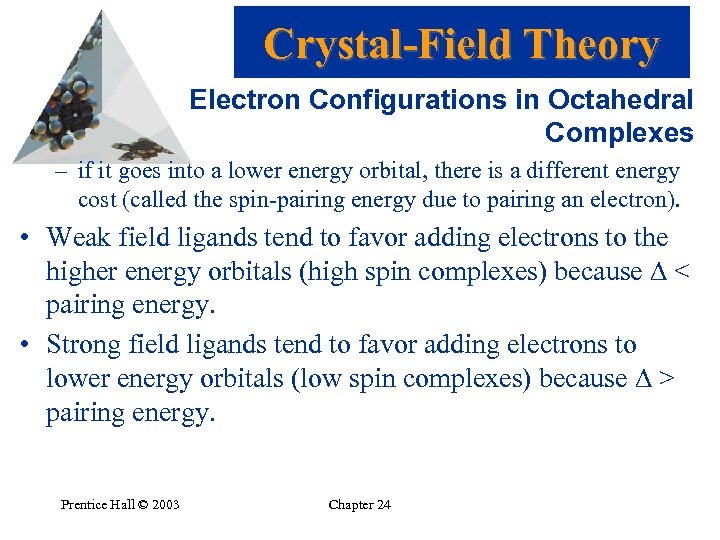 Crystal-Field Theory

Electron Configurations in Octahedral Complexes

– if it goes into a lower energy orbital, there is a different energy cost (called the spin-pairing energy due to pairing an electron).

• Weak field ligands tend to favor adding electrons to the higher energy orbitals (high spin complexes) because $\Delta <$ pairing energy.

• Strong field ligands tend to favor adding electrons to lower energy orbitals (low spin complexes) because $\Delta >$ pairing energy.

Prentice Hall © 2003

Chapter 24